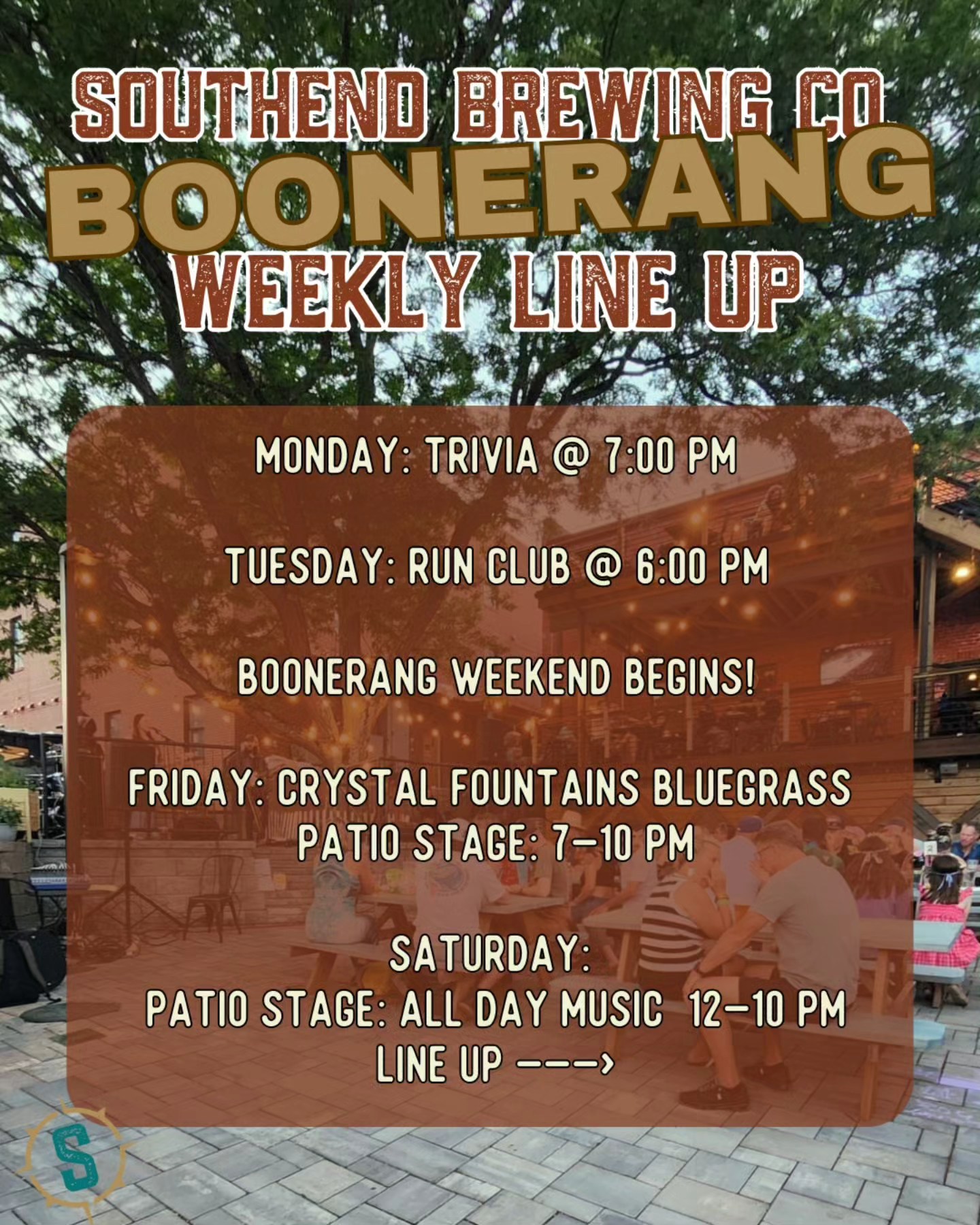 SOUTHEND BREWING CO
BOONERANG
WEEKLY LINE UP

MONDAY: TRIVIA @ 7:00 PM

TUESDAY: RUN CLUB @ 6:00 PM

BOONERANG WEEKEND BEGINS!

FRIDAY: CRYSTAL FOUNTAINS BLUEGRASS
PATIO STAGE: 7-10 PM

SATURDAY:
PATIO STAGE: ALL DAY MUSIC 12-10 PM
LINE UP --->

S